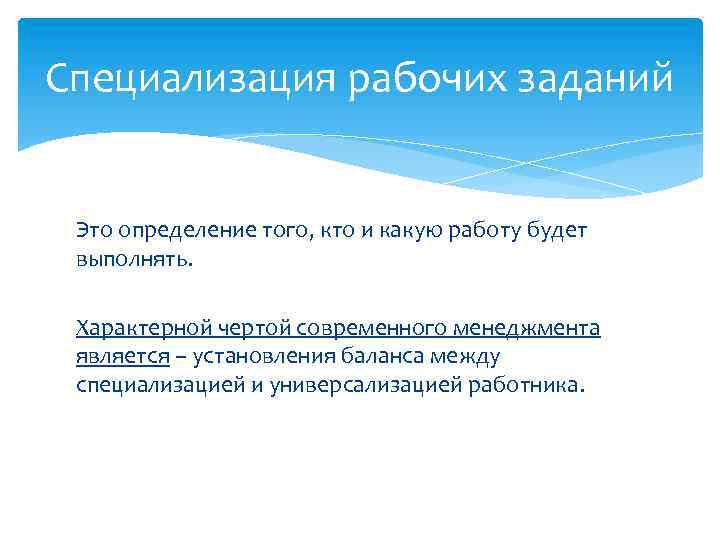 Специализация рабочих заданий

Это определение того, кто и какую работу будет выполнять.

Характерной чертой современного менеджмента является – установления баланса между специализацией и универсализацией работника.